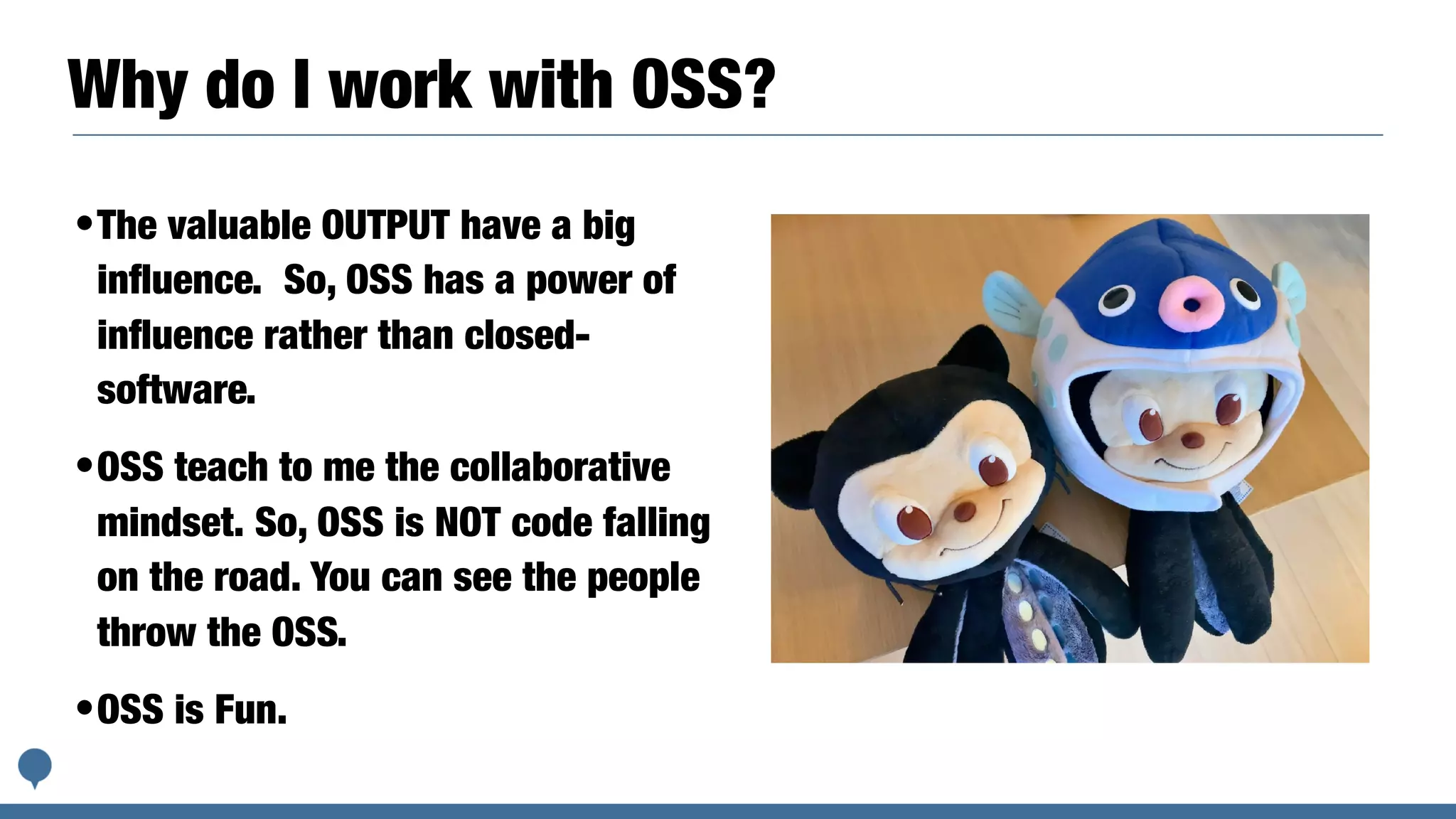 Why do I work with OSS?

• The valuable OUTPUT have a big influence. So, OSS has a power of influence rather than closed-software.

• OSS teach to me the collaborative mindset. So, OSS is NOT code falling on the road. You can see the people throw the OSS.

• OSS is Fun.